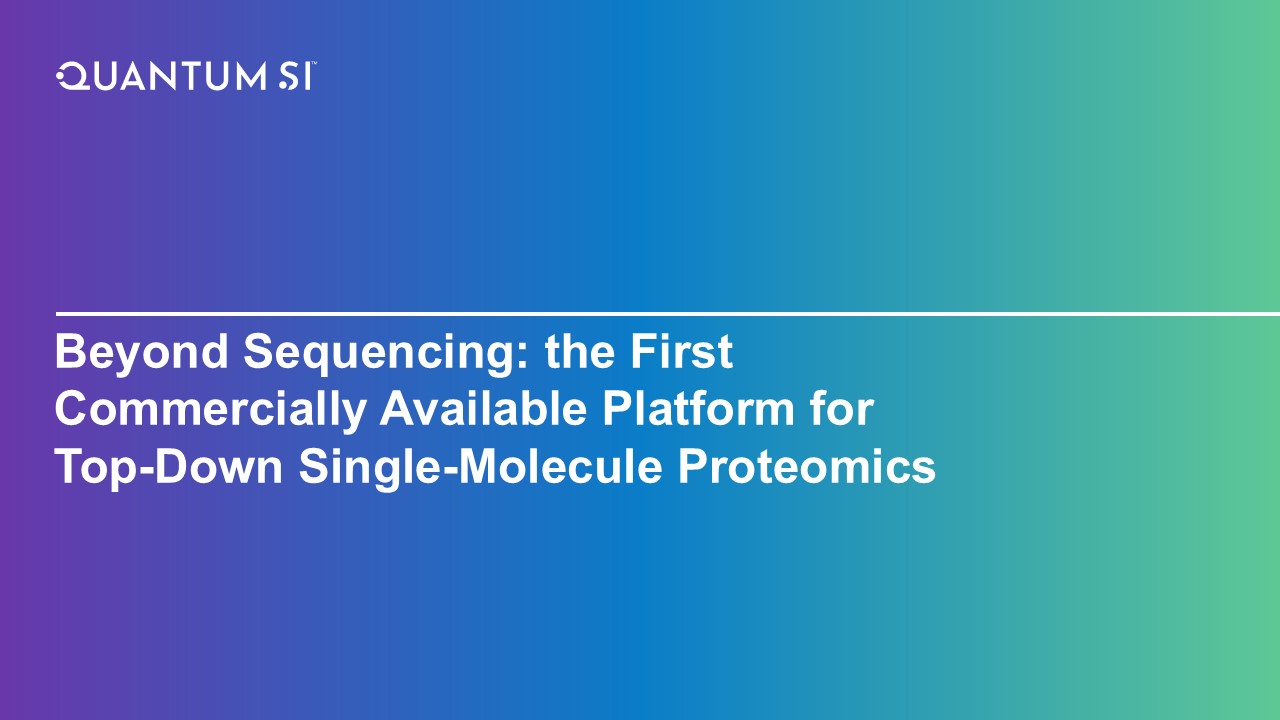 QUANTUM SI™

Beyond Sequencing: the First Commercially Available Platform for Top-Down Single-Molecule Proteomics